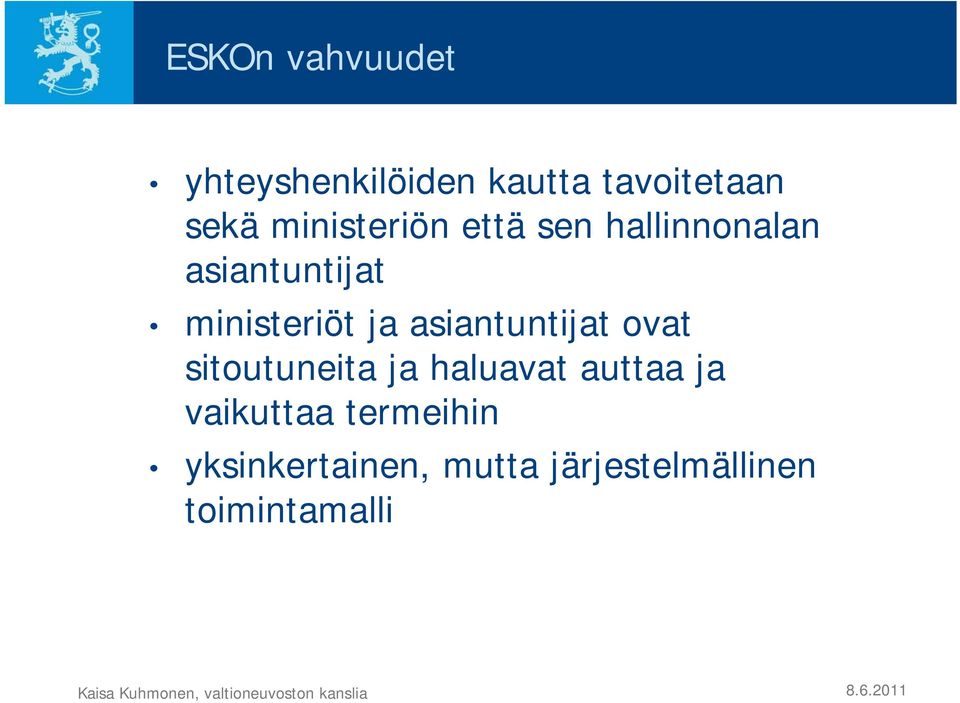 ESKOn vahvuudet

• yhteyshenkilöiden kautta tavoitetaan sekä ministeriön että sen hallinnonalan asiantuntijat

• ministeriöt ja asiantuntijat ovat sitoutuneita ja haluavat auttaa ja vaikuttaa termeihin

• yksinkertainen, mutta järjestelmällinen toimintamalli

Kaisa Kuhmonen, valtioneuvoston kanslia

8.6.2011